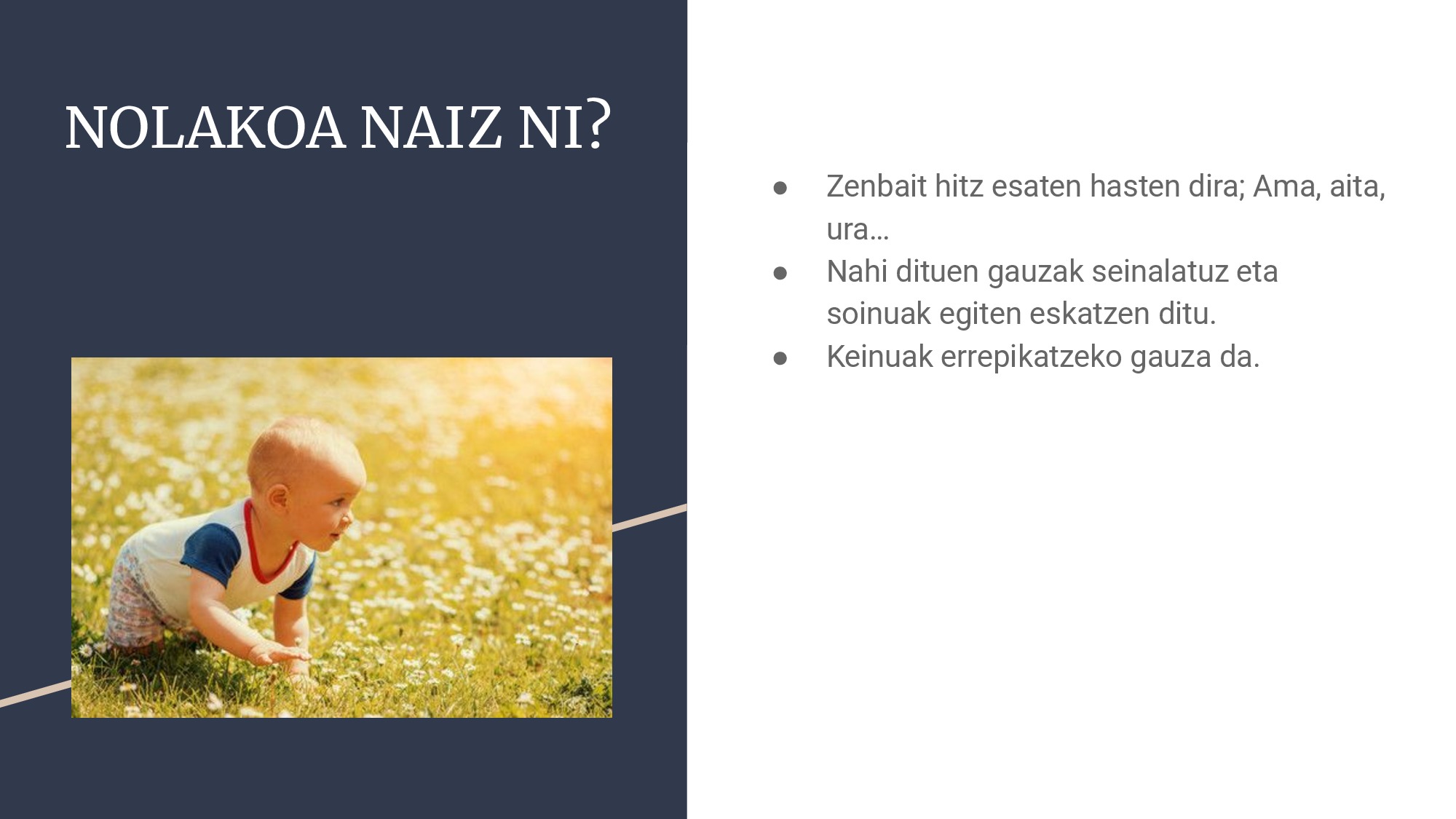 NOLAKOA NAIZ NI?

● Zenbait hitz esaten hasten dira; Ama, aita, ura…
● Nahi dituen gauzak seinalatuz eta soinuak egiten eskatzen ditu.
● Keinuak errepikatzeko gauza da.